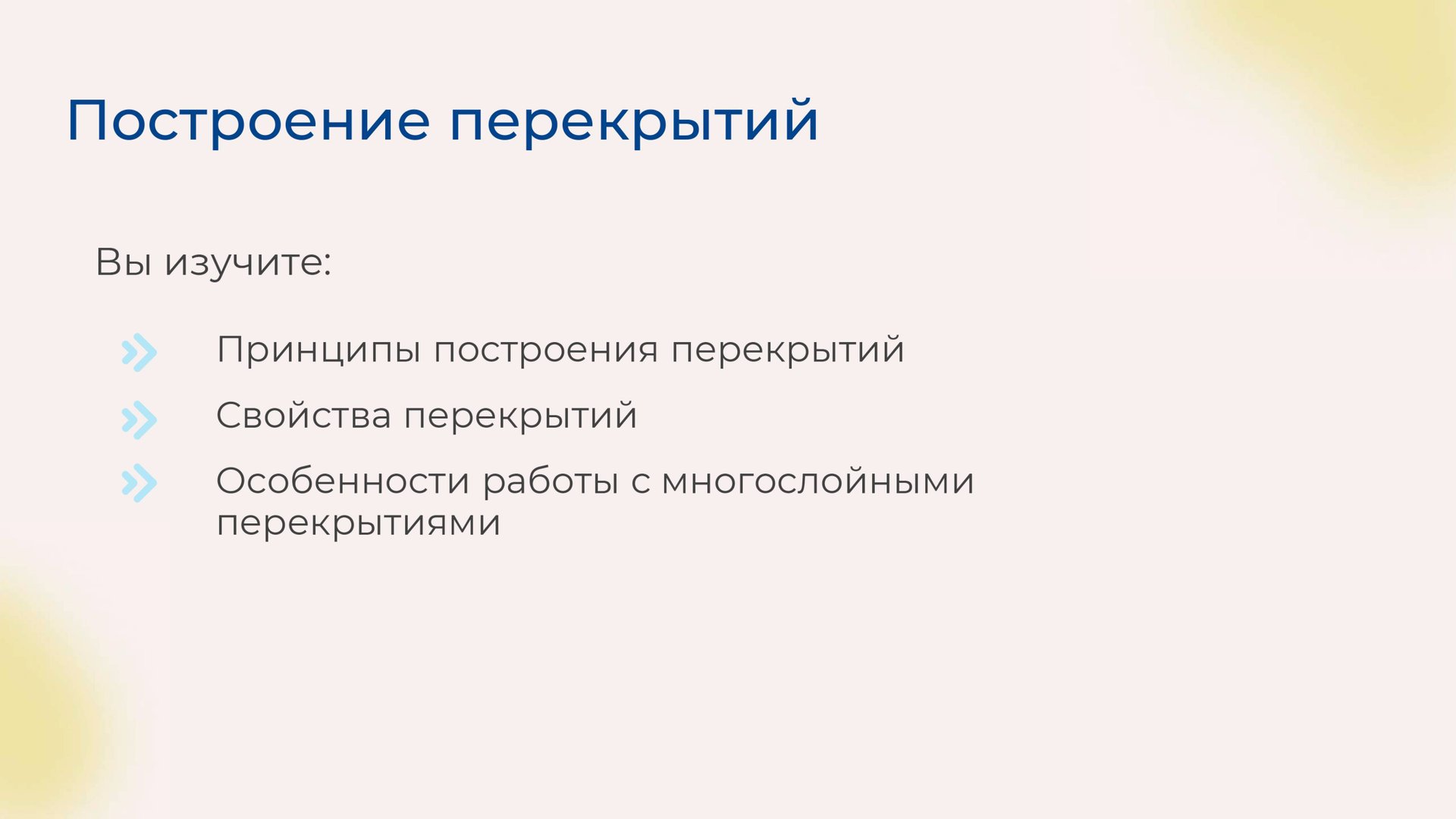 Построение перекрытий

Вы изучите:

Принципы построения перекрытий

Свойства перекрытий

Особенности работы с многослойными перекрытиями